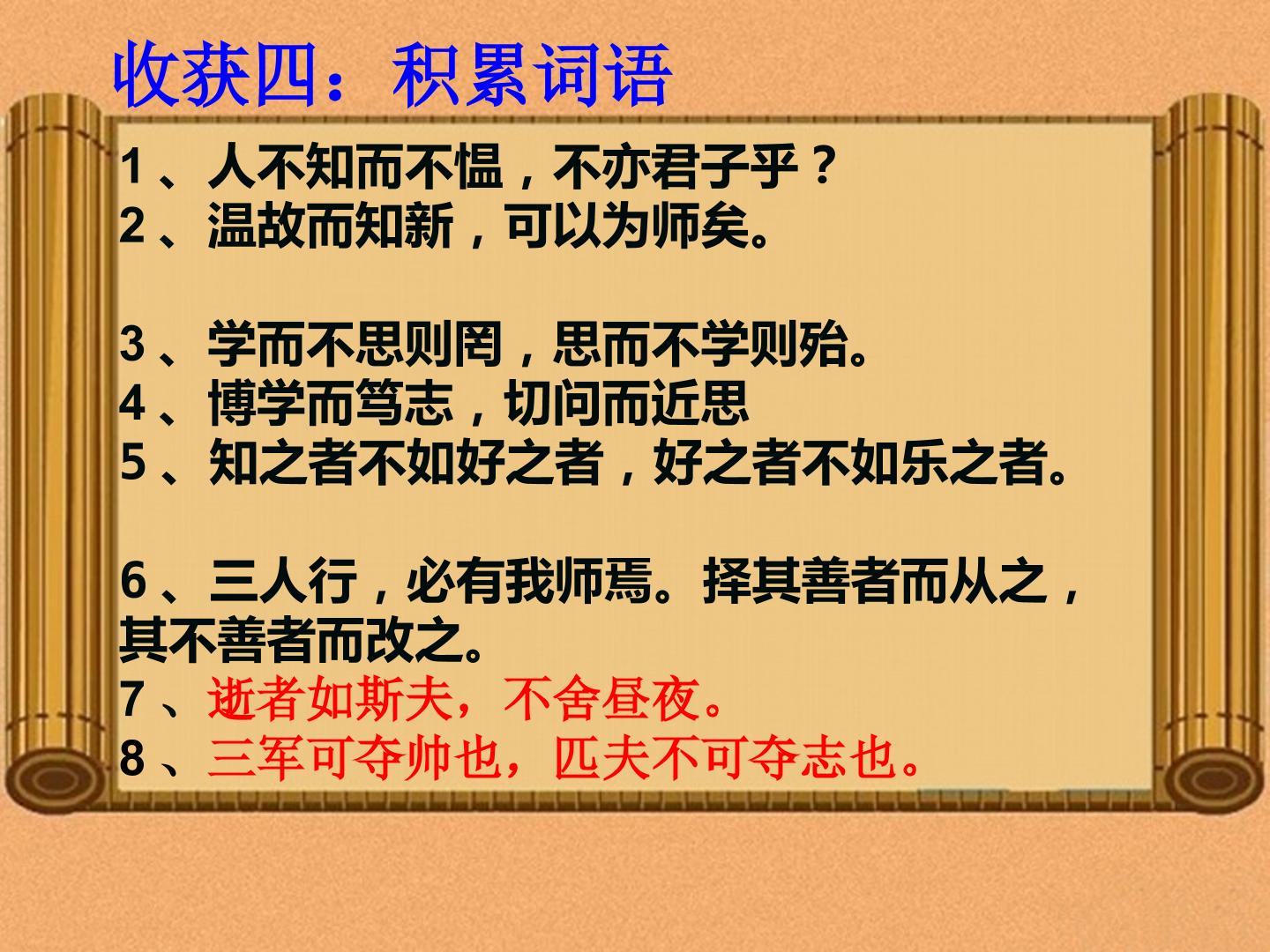 收获四：积累词语

1、人不知而不愠，不亦君子乎？
2、温故而知新，可以为师矣。

3、学而不思则罔，思而不学则殆。
4、博学而笃志，切问而近思
5、知之者不如好之者，好之者不如乐之者。

6、三人行，必有我师焉。择其善者而从之，其不善者而改之。
7、逝者如斯夫，不舍昼夜。
8、三军可夺帅也，匹夫不可夺志也。